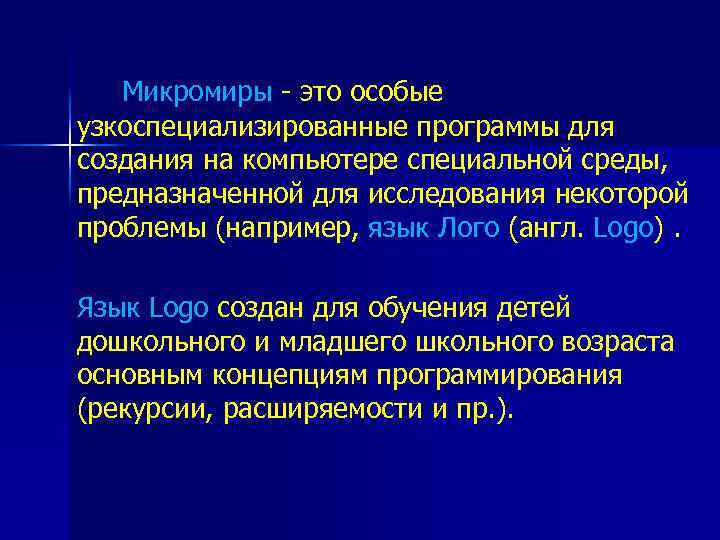 Микромиры - это особые узкоспециализированные программы для создания на компьютере специальной среды, предназначенной для исследования некоторой проблемы (например, язык Лого (англ. Logo) .

Язык Logo создан для обучения детей дошкольного и младшего школьного возраста основным концепциям программирования (рекурсии, расширяемости и пр.).